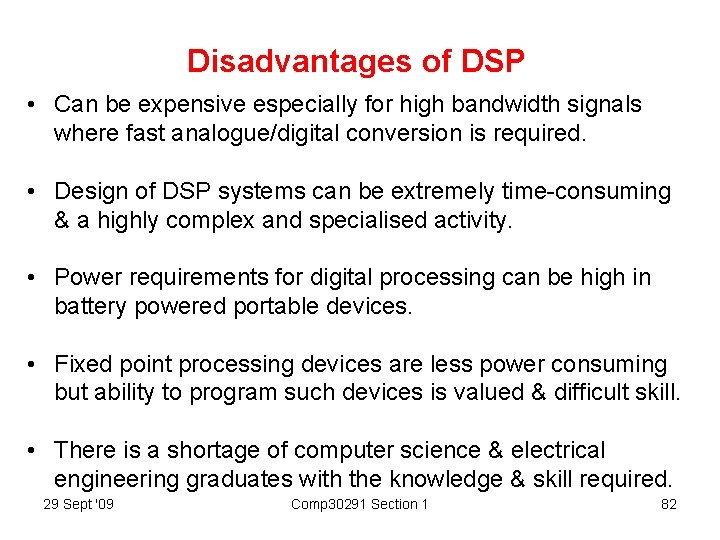 Disadvantages of DSP

• Can be expensive especially for high bandwidth signals where fast analogue/digital conversion is required.

• Design of DSP systems can be extremely time-consuming & a highly complex and specialised activity.

• Power requirements for digital processing can be high in battery powered portable devices.

• Fixed point processing devices are less power consuming but ability to program such devices is valued & difficult skill.

• There is a shortage of computer science & electrical engineering graduates with the knowledge & skill required.

29 Sept '09

Comp30291 Section 1

82